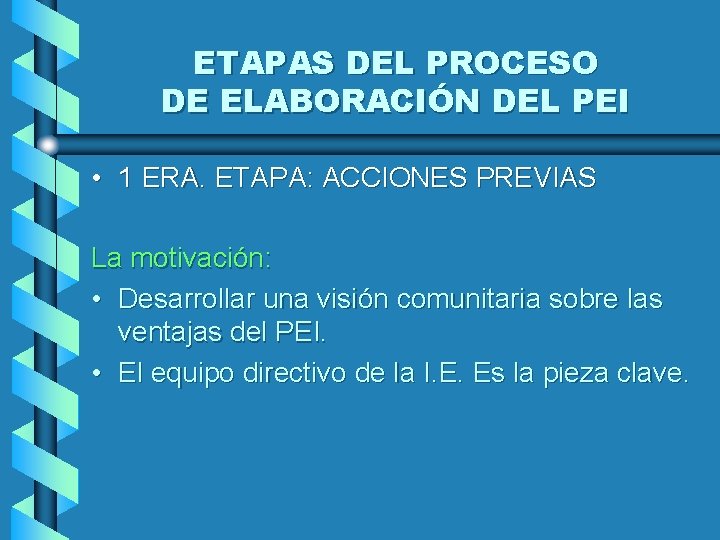 ETAPAS DEL PROCESO DE ELABORACIÓN DEL PEI

• 1 ERA. ETAPA: ACCIONES PREVIAS

La motivación:

• Desarrollar una visión comunitaria sobre las ventajas del PEI.

• El equipo directivo de la I.E. Es la pieza clave.